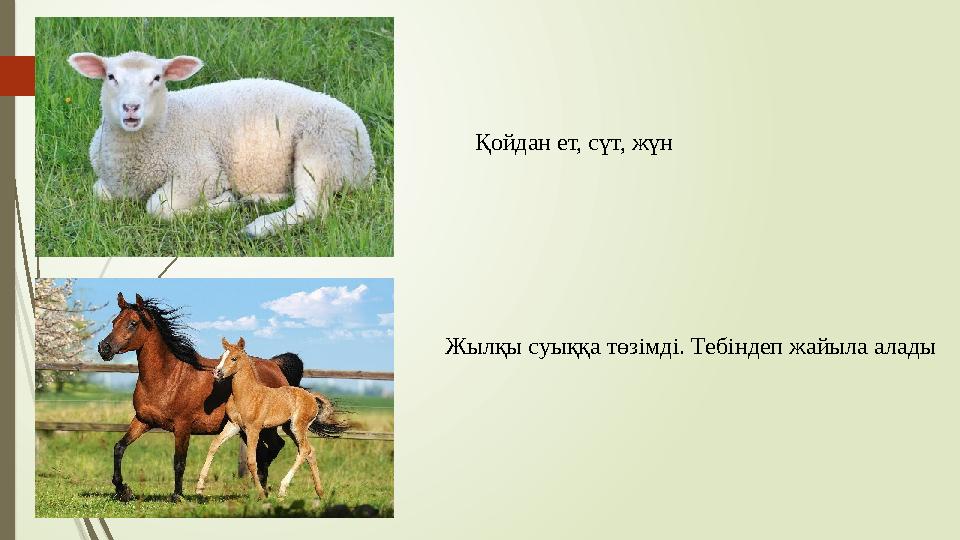 Қойдан ет, сүт, жүн

Жылқы суыққа төзімді. Тебіндеп жайыла алады